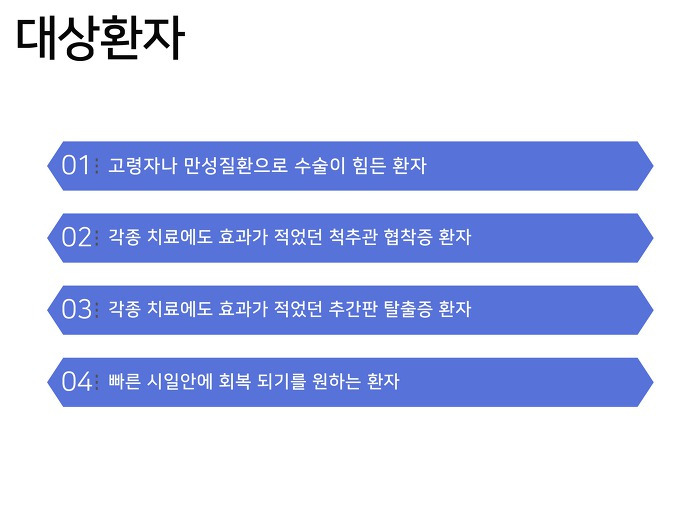 대상환자

01 고령자나 만성질환으로 수술이 힘든 환자

02 각종 치료에도 효과가 적었던 척추관 협착증 환자

03 각종 치료에도 효과가 적었던 추간판 탈출증 환자

04 빠른 시일안에 회복 되기를 원하는 환자